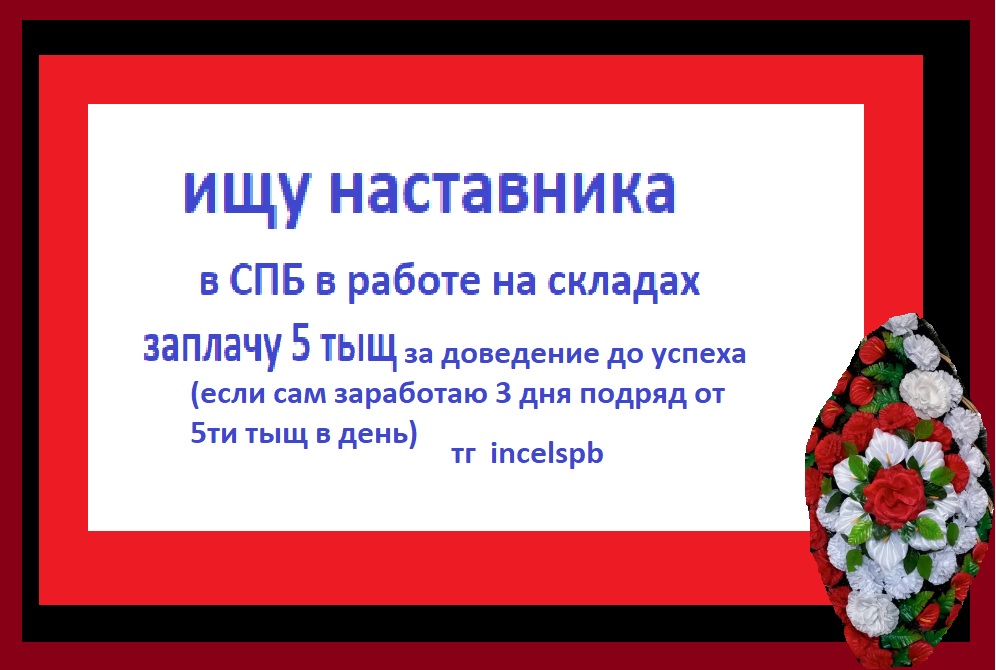 ищу наставника

в СПБ в работе на складах

заплачу 5 тыщ за доведение до успеха (если сам заработаю 3 дня подряд от 5ти тыщ в день)

тг incelspb